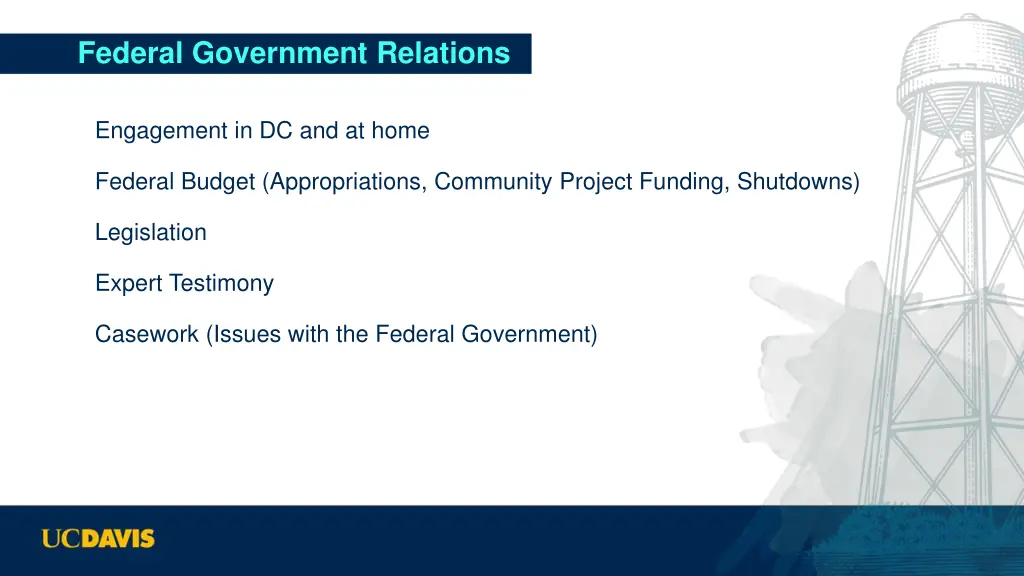 Federal Government Relations

Engagement in DC and at home

Federal Budget (Appropriations, Community Project Funding, Shutdowns)

Legislation

Expert Testimony

Casework (Issues with the Federal Government)

UCDAVIS